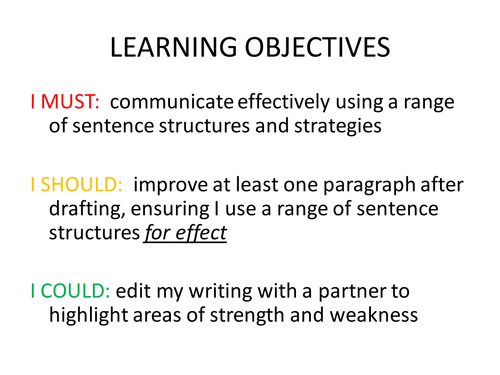 LEARNING OBJECTIVES

I MUST: communicate effectively using a range of sentence structures and strategies

I SHOULD: improve at least one paragraph after drafting, ensuring I use a range of sentence structures for effect

I COULD: edit my writing with a partner to highlight areas of strength and weakness